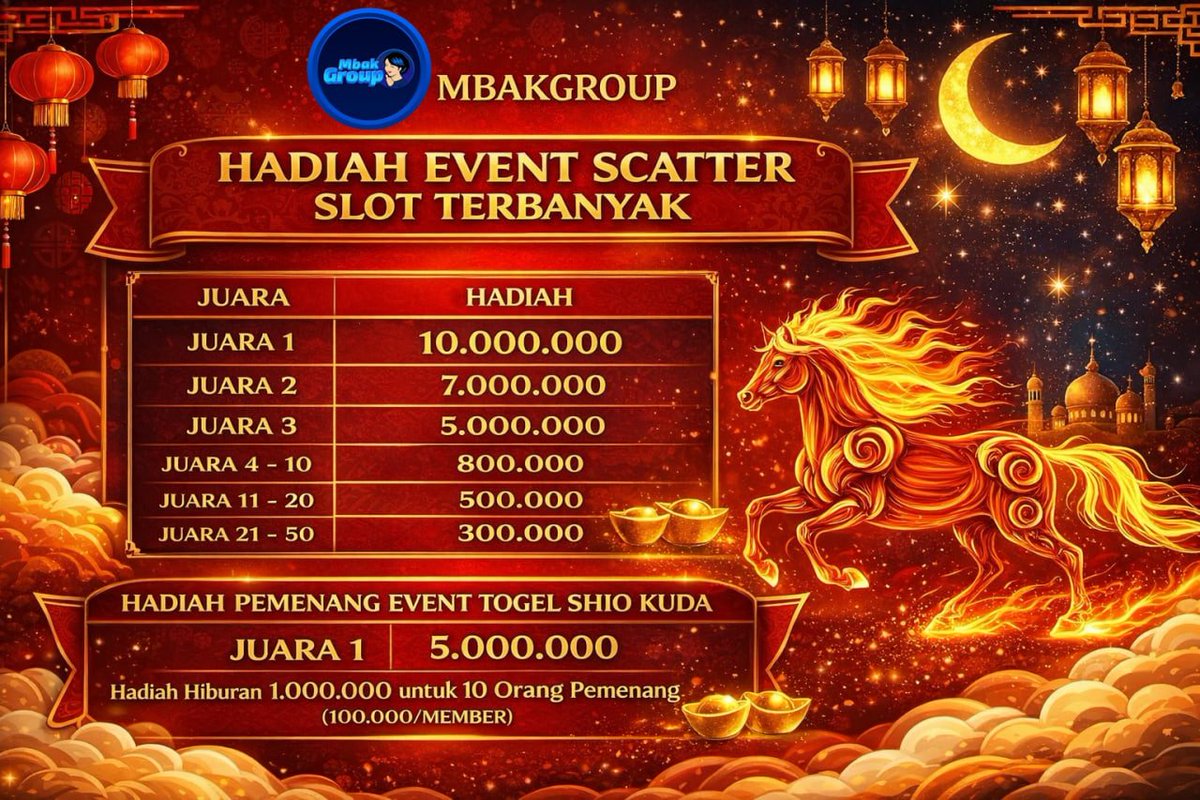 Mbak Group

MBAKGROUP

HADIAH EVENT SCATTER
SLOT TERBANYAK

| JUARA | HADIAH |
|---|---|
| JUARA 1 | 10.000.000 |
| JUARA 2 | 7.000.000 |
| JUARA 3 | 5.000.000 |
| JUARA 4 - 10 | 800.000 |
| JUARA 11 - 20 | 500.000 |
| JUARA 21 - 50 | 300.000 |

HADIAH PEMENANG EVENT TOGEL SHIO KUDA

| JUARA 1 | 5.000.000 |
|---|---|

Hadiah Hiburan 1.000.000 untuk 10 Orang Pemenang
(100.000/MEMBER)